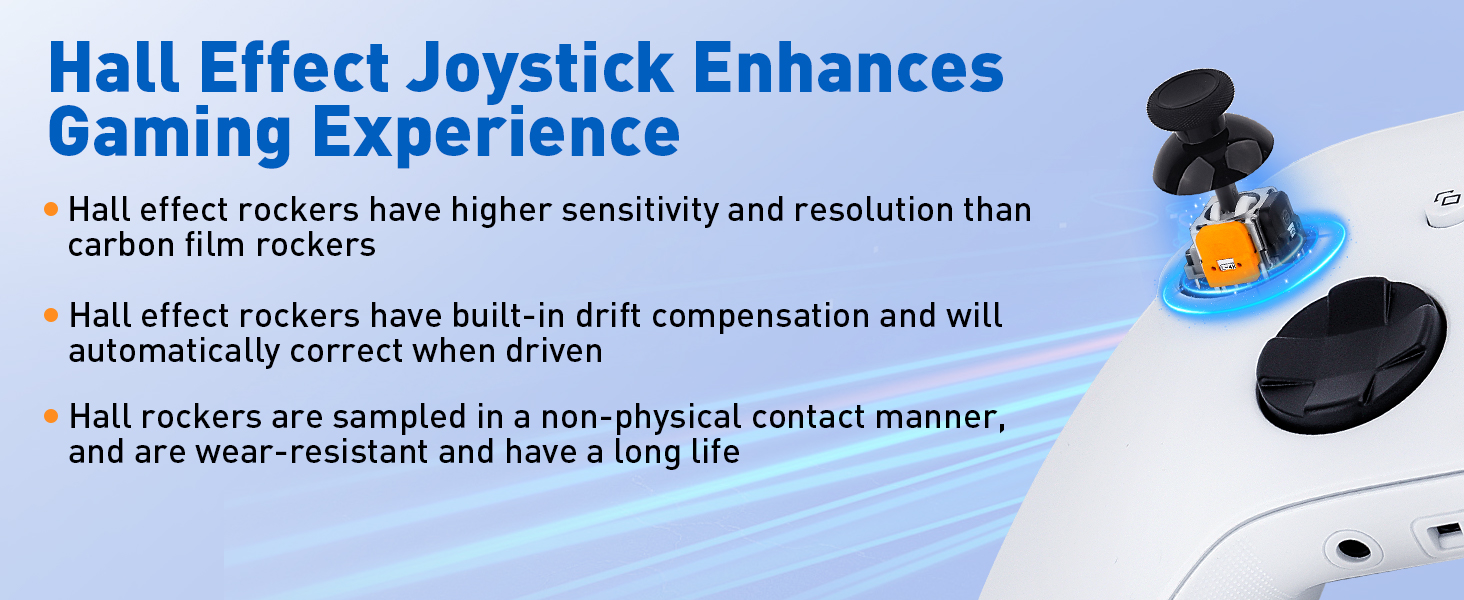 Hall Effect Joystick Enhances Gaming Experience

• Hall effect rockers have higher sensitivity and resolution than carbon film rockers

• Hall effect rockers have built-in drift compensation and will automatically correct when driven

• Hall rockers are sampled in a non-physical contact manner, and are wear-resistant and have a long life